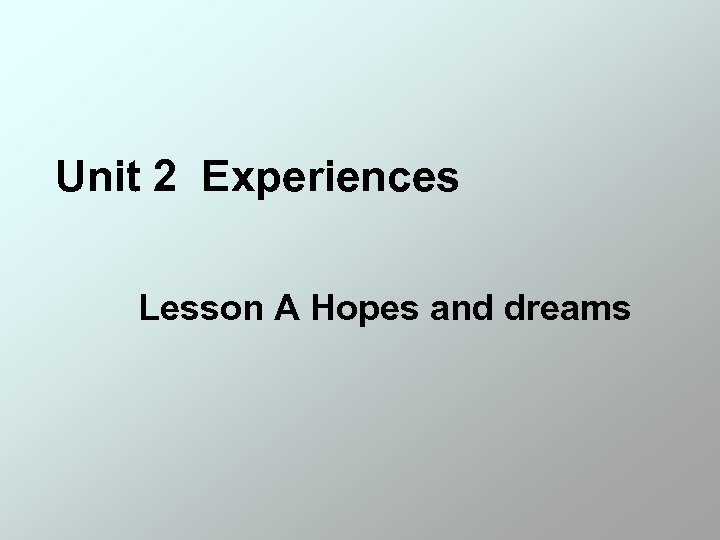 Unit 2 Experiences

Lesson A Hopes and dreams